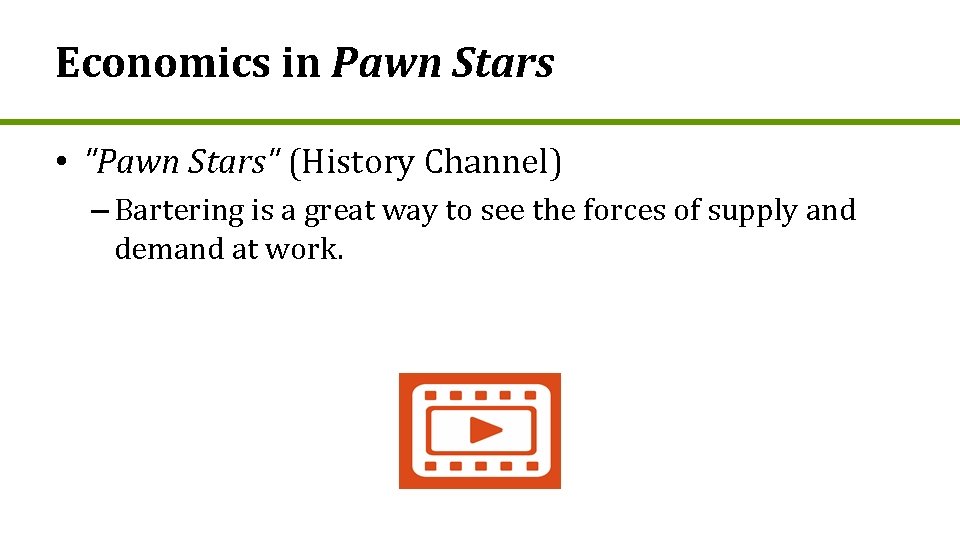 Economics in Pawn Stars

• "Pawn Stars" (History Channel)

– Bartering is a great way to see the forces of supply and demand at work.